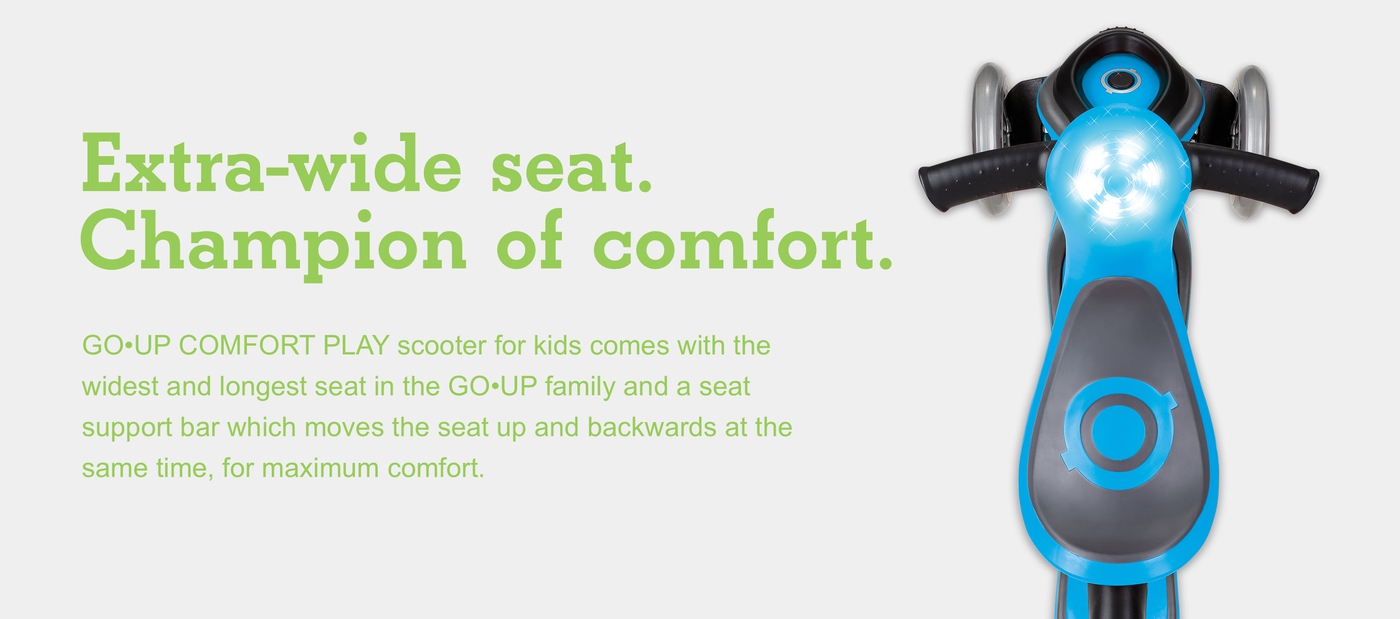 Extra-wide seat.
Champion of comfort.

GO•UP COMFORT PLAY scooter for kids comes with the widest and longest seat in the GO•UP family and a seat support bar which moves the seat up and backwards at the same time, for maximum comfort.